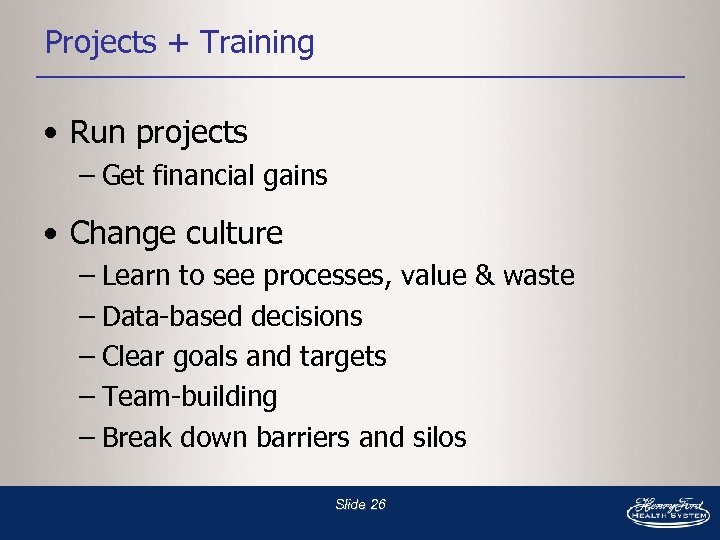 Projects + Training

• Run projects
– Get financial gains

• Change culture
– Learn to see processes, value & waste
– Data-based decisions
– Clear goals and targets
– Team-building
– Break down barriers and silos

Slide 26

Henry Ford
HEALTH SYSTEM